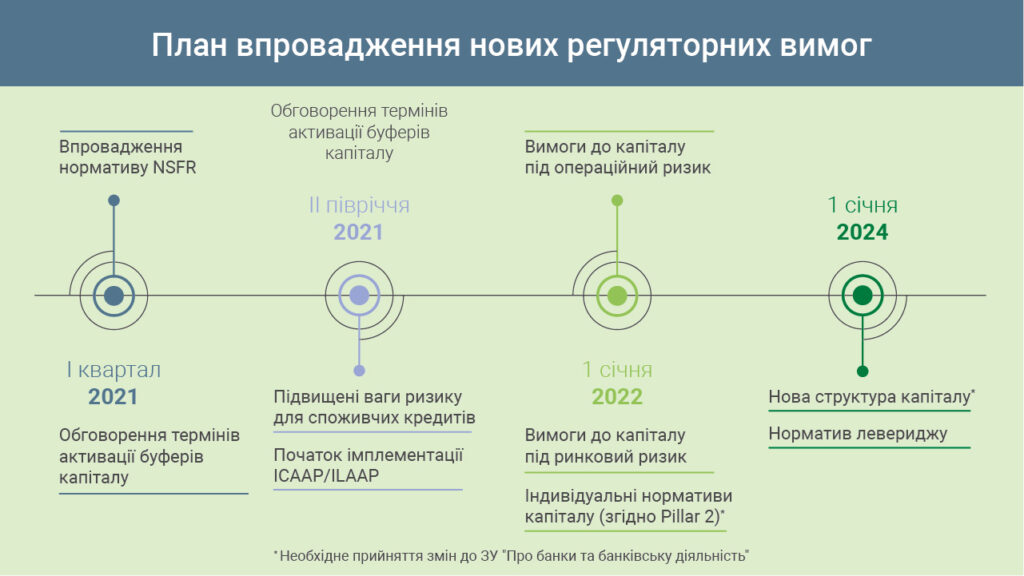 План впровадження нових регуляторних вимог

Впровадження нормативу NSFR

I квартал
2021

Обговорення термінів активації буферів капіталу

Обговорення термінів активації буферів капіталу

II півріччя
2021

Підвищені ваги ризику для споживчих кредитів

Початок імплементації ICAAP/ILAAP

Вимоги до капіталу під операційний ризик

1 січня
2022

Вимоги до капіталу під ринковий ризик

Індивідуальні нормативи капіталу (згідно Pillar 2)*

1 січня
2024

Нова структура капіталу*

Норматив левериджу

*Необхідне прийняття змін до ЗУ "Про банки та банківську діяльність"